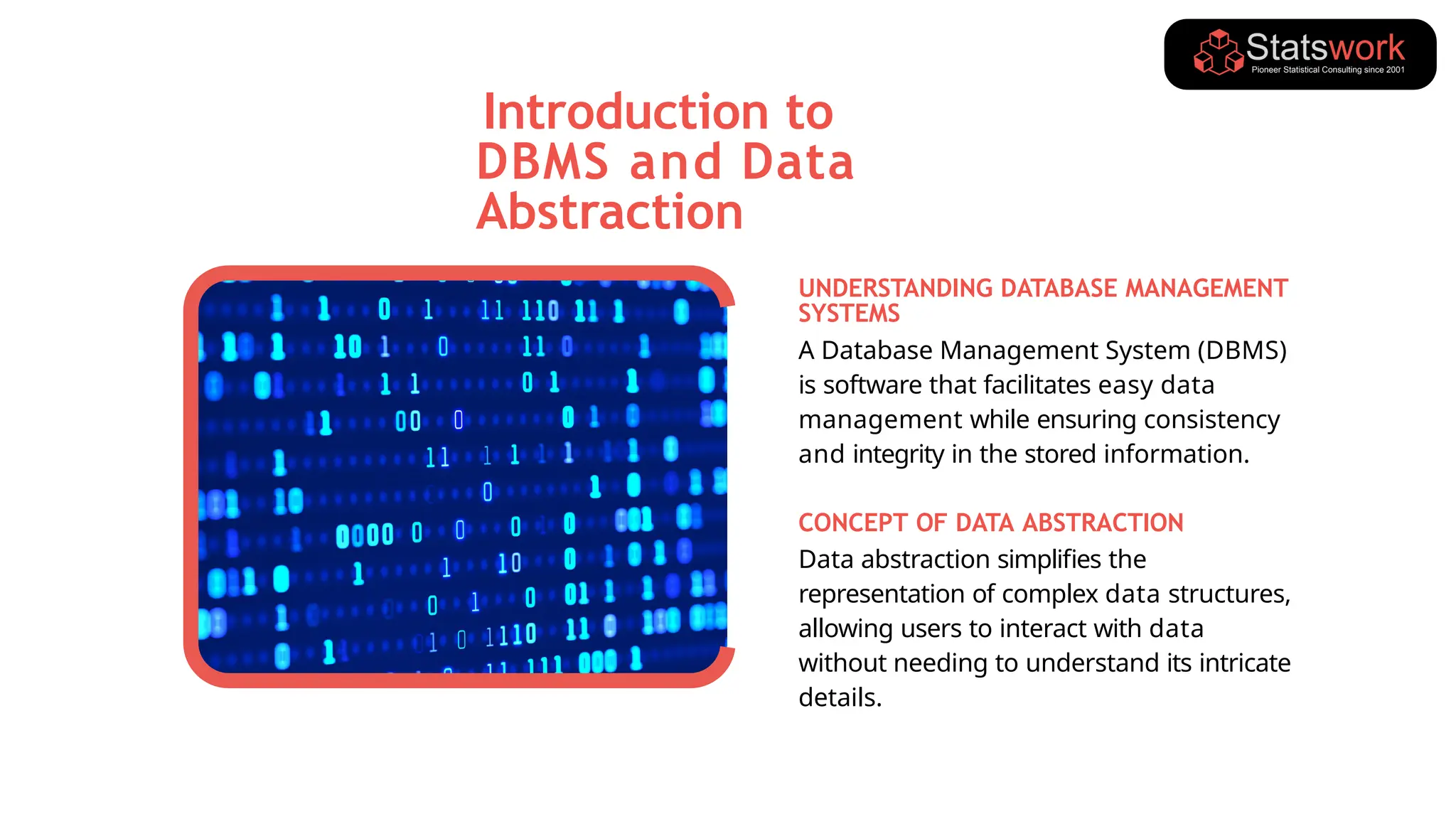 Statswork
Pioneer Statistical Consulting since 2001

Introduction to DBMS and Data Abstraction

UNDERSTANDING DATABASE MANAGEMENT SYSTEMS

A Database Management System (DBMS) is software that facilitates easy data management while ensuring consistency and integrity in the stored information.

CONCEPT OF DATA ABSTRACTION

Data abstraction simplifies the representation of complex data structures, allowing users to interact with data without needing to understand its intricate details.